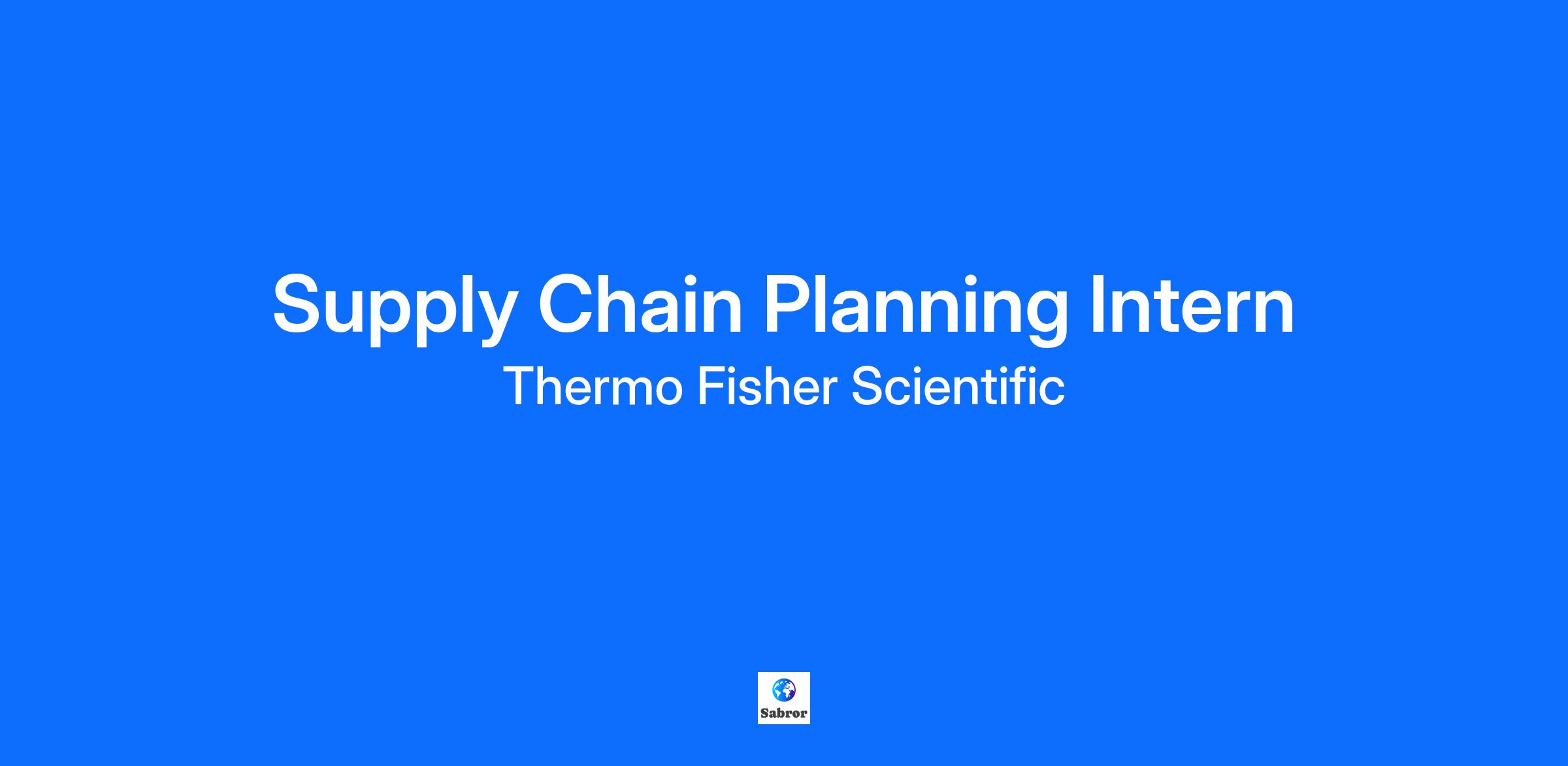 Supply Chain Planning Intern
Thermo Fisher Scientific

Sabror